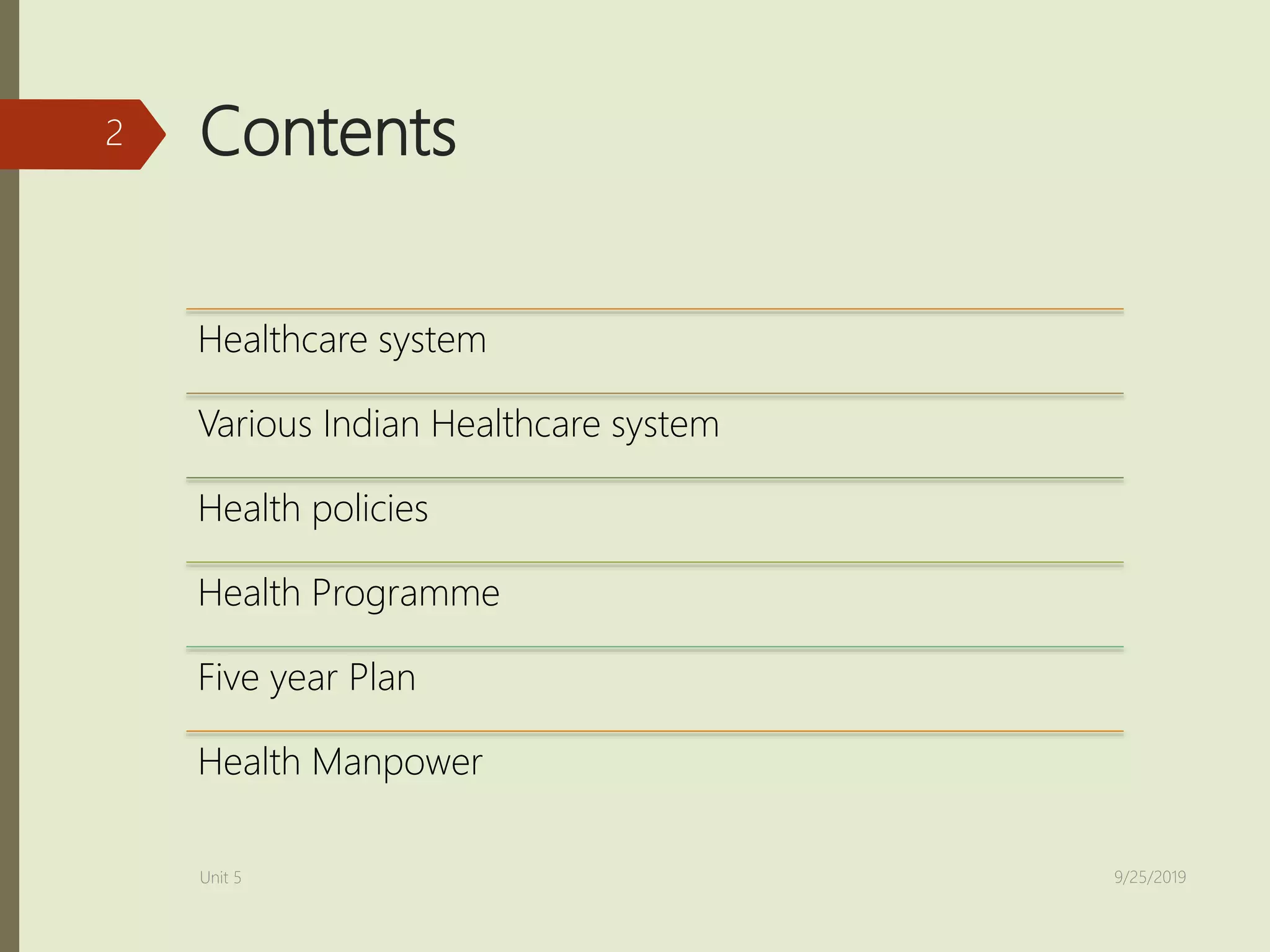 2

Contents

Healthcare system

Various Indian Healthcare system

Health policies

Health Programme

Five year Plan

Health Manpower

Unit 5

9/25/2019